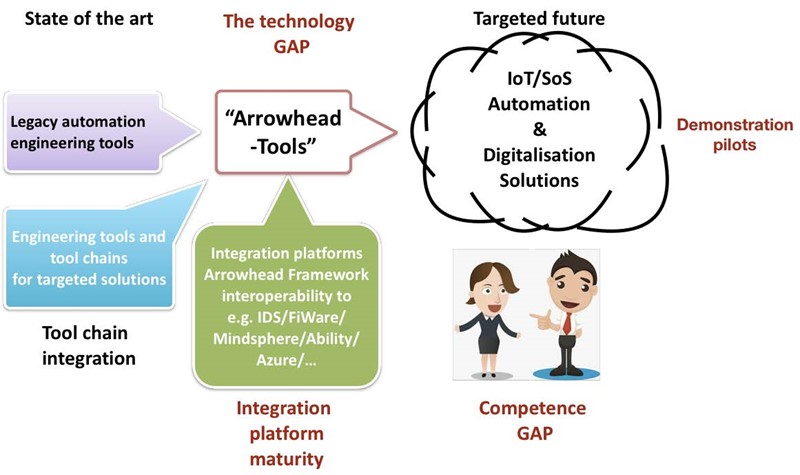 State of the art

The technology GAP

Targeted future

Legacy automation engineering tools

"Arrowhead -Tools"

IoT/SoS Automation & Digitalisation Solutions

Demonstration pilots

Engineering tools and tool chains for targeted solutions

Integration platforms Arrowhead Framework interoperability to e.g. IDS/FiWare/ Mindsphere/Ability/ Azure/...

Tool chain integration

Integration platform maturity

Competence GAP